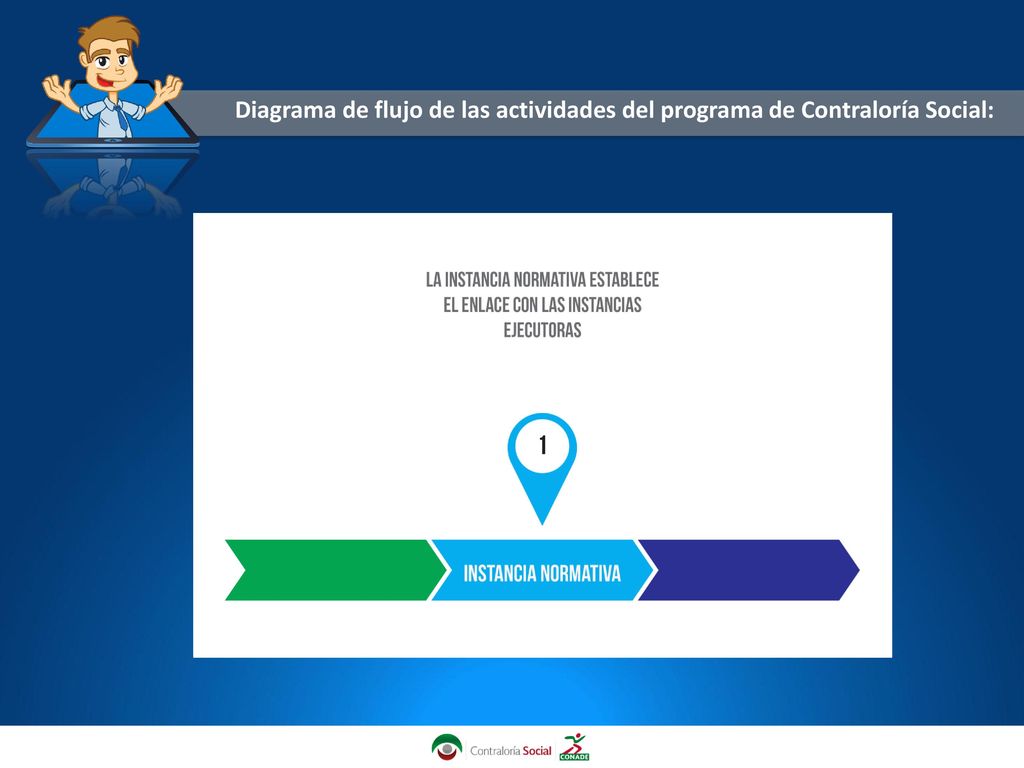 Diagrama de flujo de las actividades del programa de Contraloría Social:

LA INSTANCIA NORMATIVA ESTABLECE EL ENLACE CON LAS INSTANCIAS EJECUTORAS

1

INSTANCIA NORMATIVA

Contraloría Social

CONADE